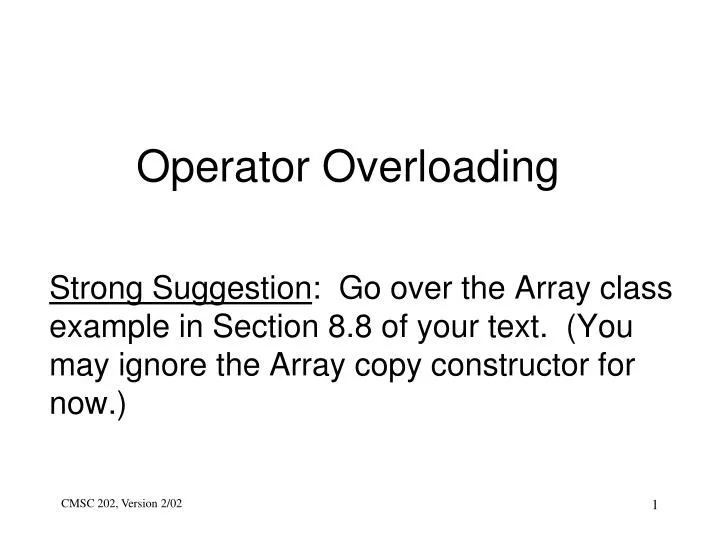 Operator Overloading

Strong Suggestion: Go over the Array class example in Section 8.8 of your text. (You may ignore the Array copy constructor for now.)

CMSC 202, Version 2/02

1